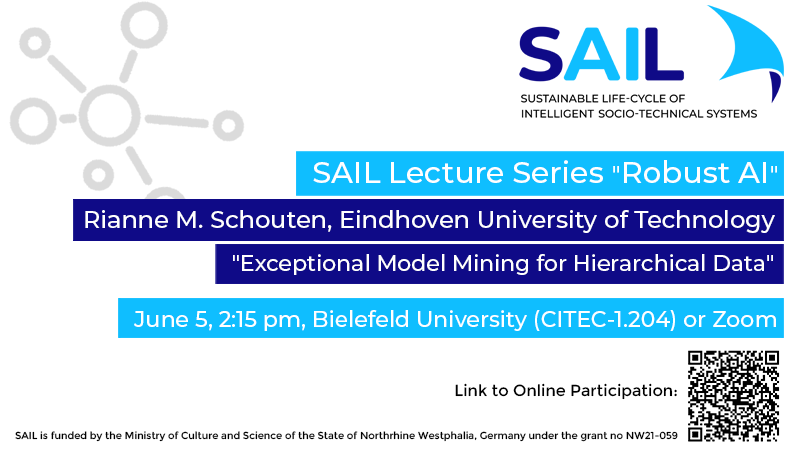 SAIL
SUSTAINABLE LIFE-CYCLE OF INTELLIGENT SOCIO-TECHNICAL SYSTEMS

SAIL Lecture Series "Robust AI"

Rianne M. Schouten, Eindhoven University of Technology

"Exceptional Model Mining for Hierarchical Data"

June 5, 2:15 pm, Bielefeld University (CITEC-1.204) or Zoom

Link to Online Participation:

SAIL is funded by the Ministry of Culture and Science of the State of Northrhine Westphalia, Germany under the grant no NW21-059